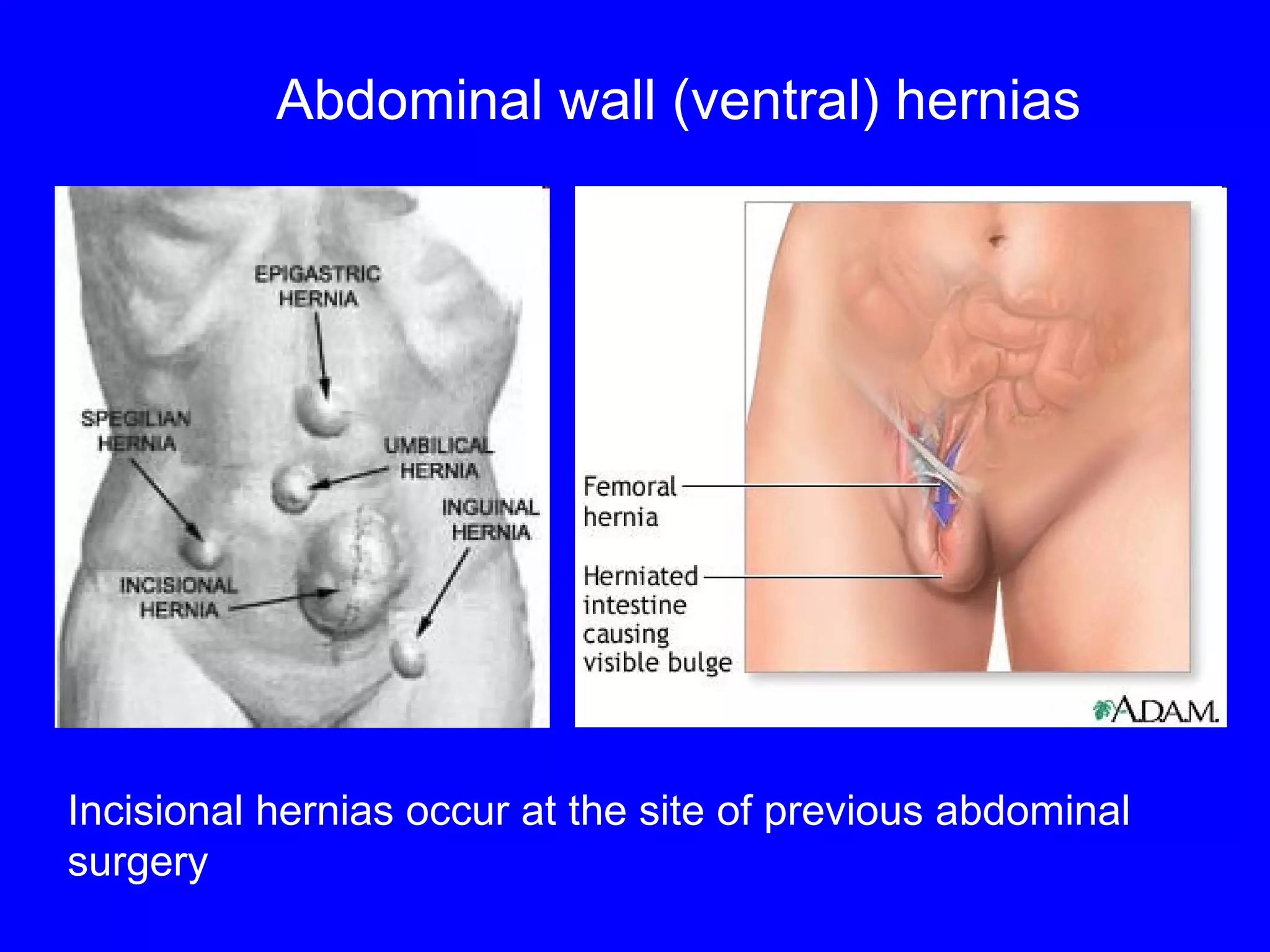 Abdominal wall (ventral) hernias

EPIGASTRIC HERNIA

SPEGILIAN HERNIA

UMBILICAL HERNIA

INGUINAL HERNIA

INCISIONAL HERNIA

Femoral hernia

Herniated intestine causing visible bulge

A.D.A.M.

Incisional hernias occur at the site of previous abdominal surgery